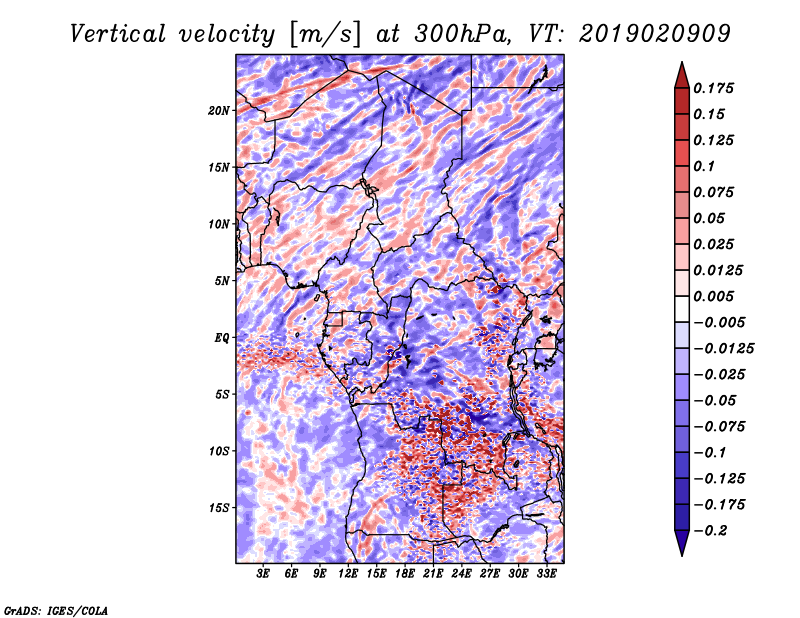 Vertical velocity [m/s] at 300hPa, VT: 2019020909

20N
15N
10N
5N
EQ
5S
10S
15S

3E 6E 9E 12E 15E 18E 21E 24E 27E 30E 33E

0.175
0.15
0.125
0.1
0.075
0.05
0.025
0.0125
0.005
−0.005
−0.0125
−0.025
−0.05
−0.075
−0.1
−0.125
−0.175
−0.2

GrADS: IGES/COLA